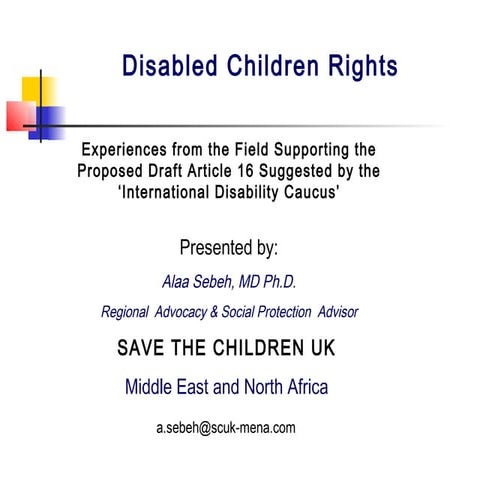 Disabled Children Rights

Experiences from the Field Supporting the Proposed Draft Article 16 Suggested by the 'International Disability Caucus'

Presented by:

Alaa Sebeh, MD Ph.D.

Regional Advocacy & Social Protection Advisor

SAVE THE CHILDREN UK

Middle East and North Africa

a.sebeh@scuk-mena.com